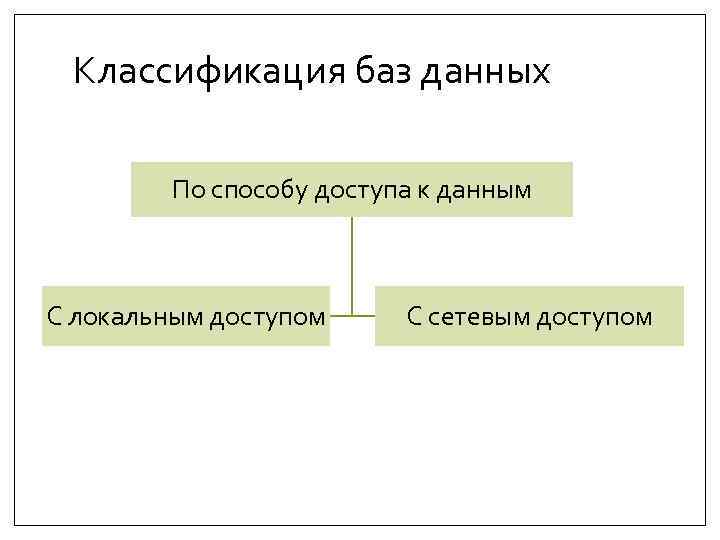 Классификация баз данных

По способу доступа к данным

С локальным доступом

С сетевым доступом